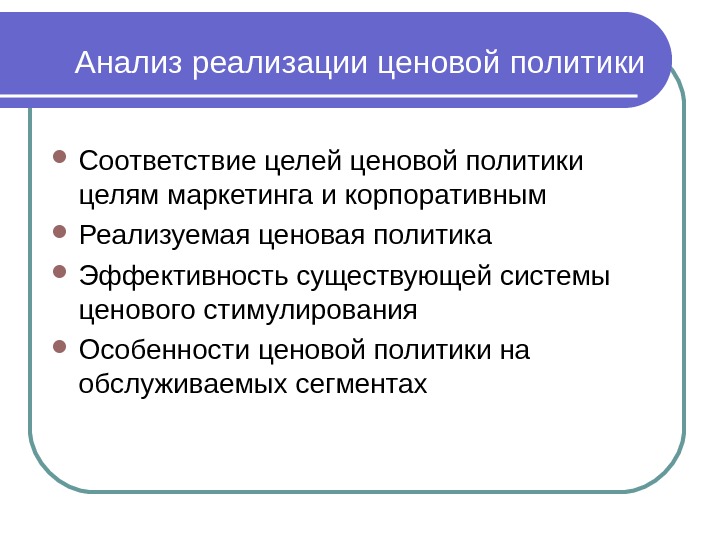 Анализ реализации ценовой политики

- Соответствие целей ценовой политики целям маркетинга и корпоративным
- Реализуемая ценовая политика
- Эффективность существующей системы ценового стимулирования
- Особенности ценовой политики на обслуживаемых сегментах